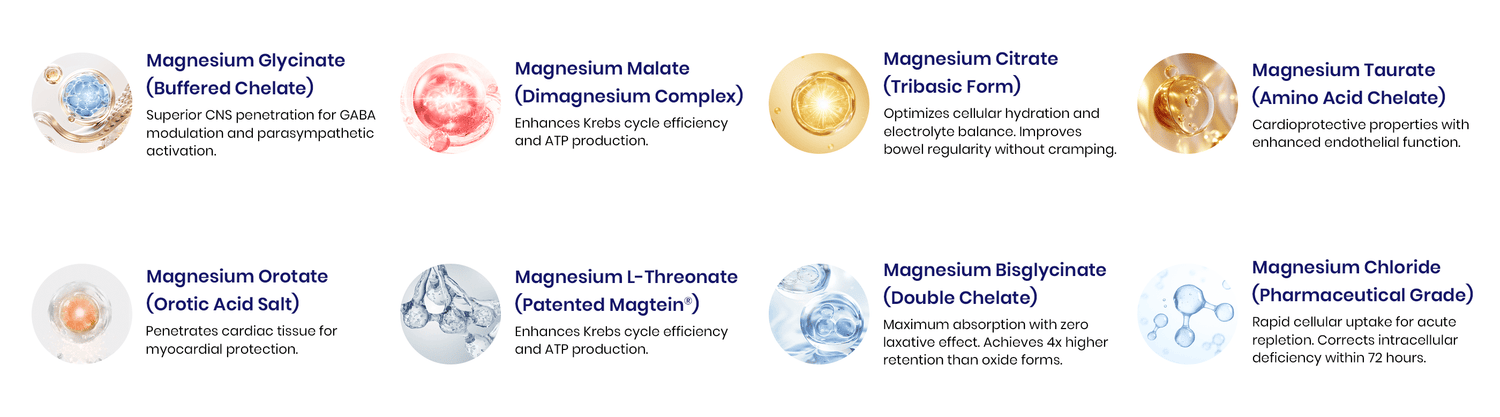 Magnesium Glycinate (Buffered Chelate)

Superior CNS penetration for GABA modulation and parasympathetic activation.

Magnesium Malate (Dimagnesium Complex)

Enhances Krebs cycle efficiency and ATP production.

Magnesium Citrate (Tribasic Form)

Optimizes cellular hydration and electrolyte balance. Improves bowel regularity without cramping.

Magnesium Taurate (Amino Acid Chelate)

Cardioprotective properties with enhanced endothelial function.

Magnesium Orotate (Orotic Acid Salt)

Penetrates cardiac tissue for myocardial protection.

Magnesium L-Threonate (Patented Magtein®)

Enhances Krebs cycle efficiency and ATP production.

Magnesium Bisglycinate (Double Chelate)

Maximum absorption with zero laxative effect. Achieves 4x higher retention than oxide forms.

Magnesium Chloride (Pharmaceutical Grade)

Rapid cellular uptake for acute repletion. Corrects intracellular deficiency within 72 hours.